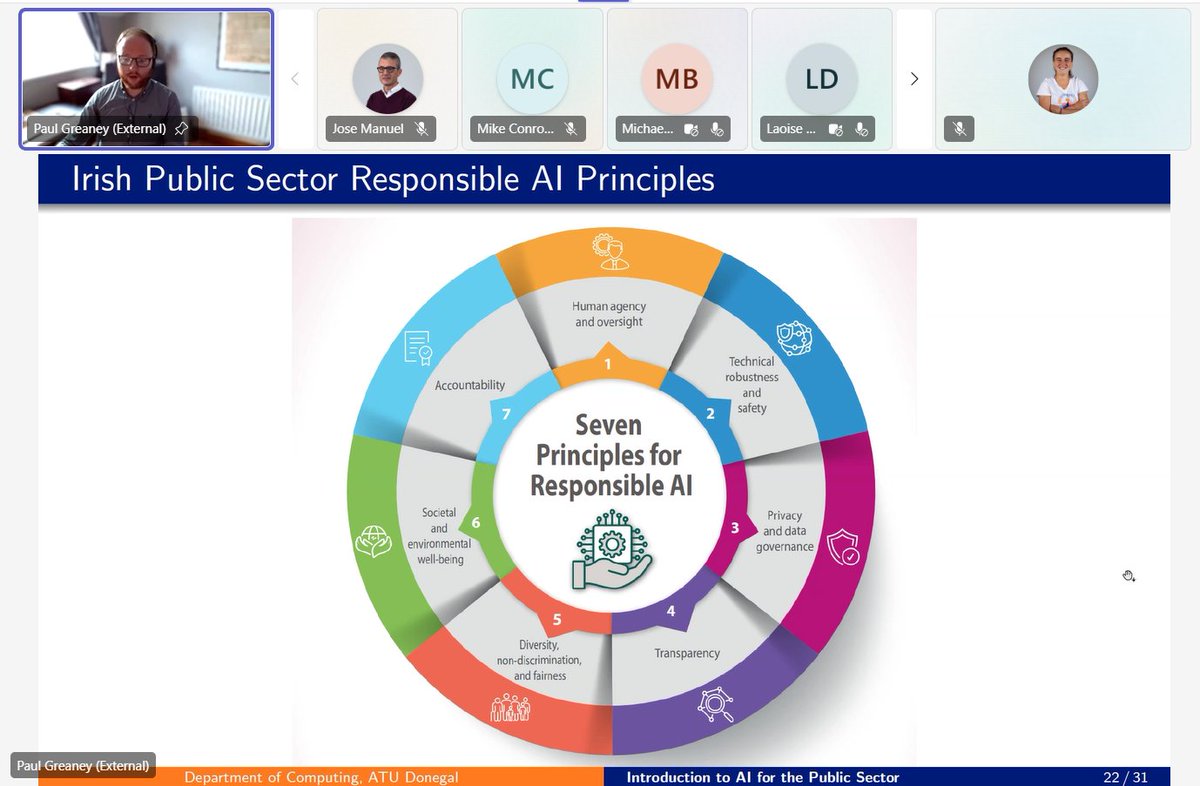 Paul Greaney (External)

Jose Manuel

MC
Mike Conro...

MB
Michae...

LD
Laoise ...

Irish Public Sector Responsible AI Principles

Seven Principles for Responsible AI

1
Human agency and oversight

2
Technical robustness and safety

3
Privacy and data governance

4
Transparency

5
Diversity, non-discrimination, and fairness

6
Societal and environmental well-being

7
Accountability

Paul Greaney (External)

Department of Computing, ATU Donegal

Introduction to AI for the Public Sector

22 / 31